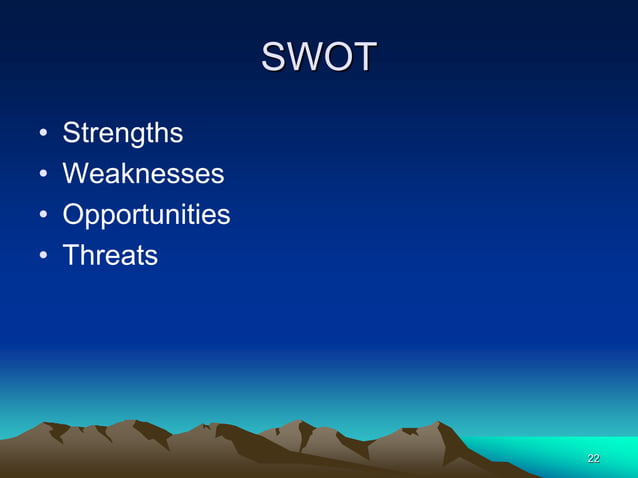 SWOT

• Strengths
• Weaknesses
• Opportunities
• Threats

22